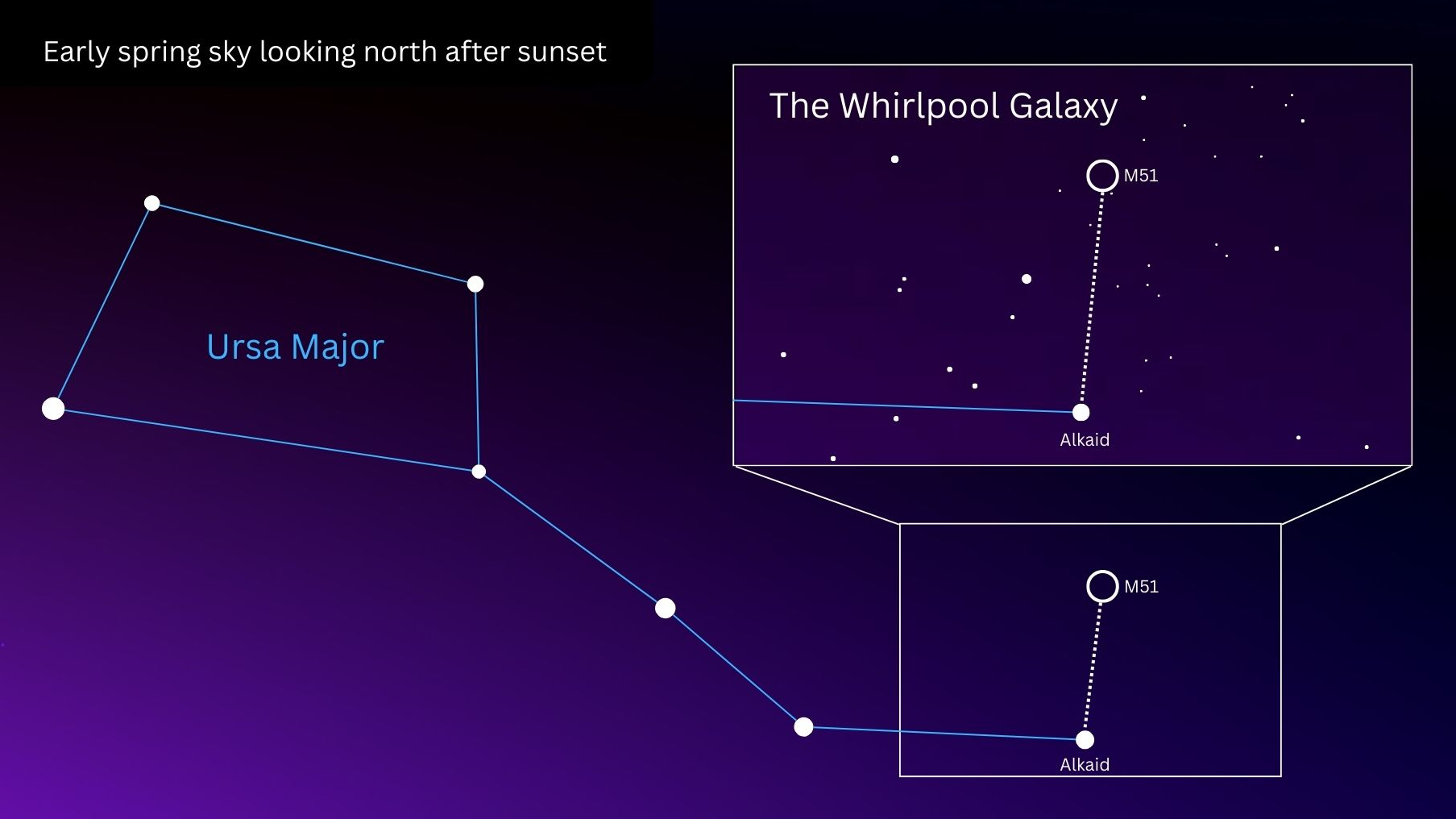 Early spring sky looking north after sunset

The Whirlpool Galaxy

M51

Alkaid

Ursa Major

M51

Alkaid